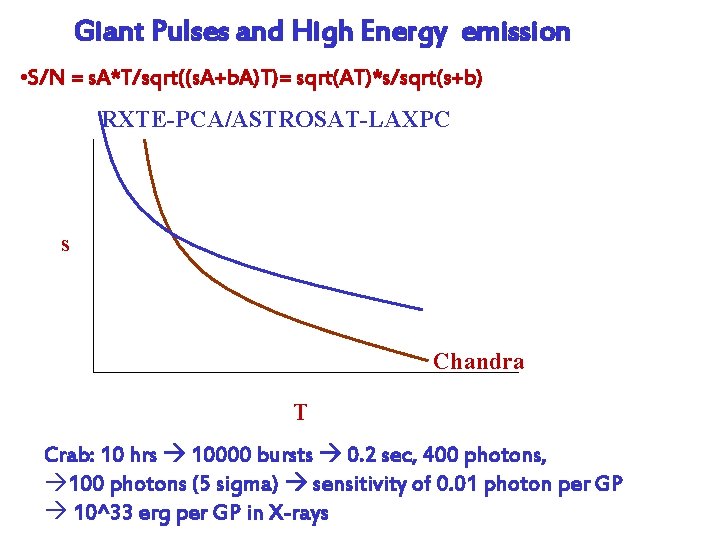 Giant Pulses and High Energy emission

•S/N = sA*T/sqrt((sA+bA)T)= sqrt(AT)*s/sqrt(s+b)

RXTE-PCA/ASTROSAT-LAXPC

s

Chandra

T

Crab: 10 hrs → 10000 bursts → 0.2 sec, 400 photons,
→100 photons (5 sigma) → sensitivity of 0.01 photon per GP
→ 10^33 erg per GP in X-rays